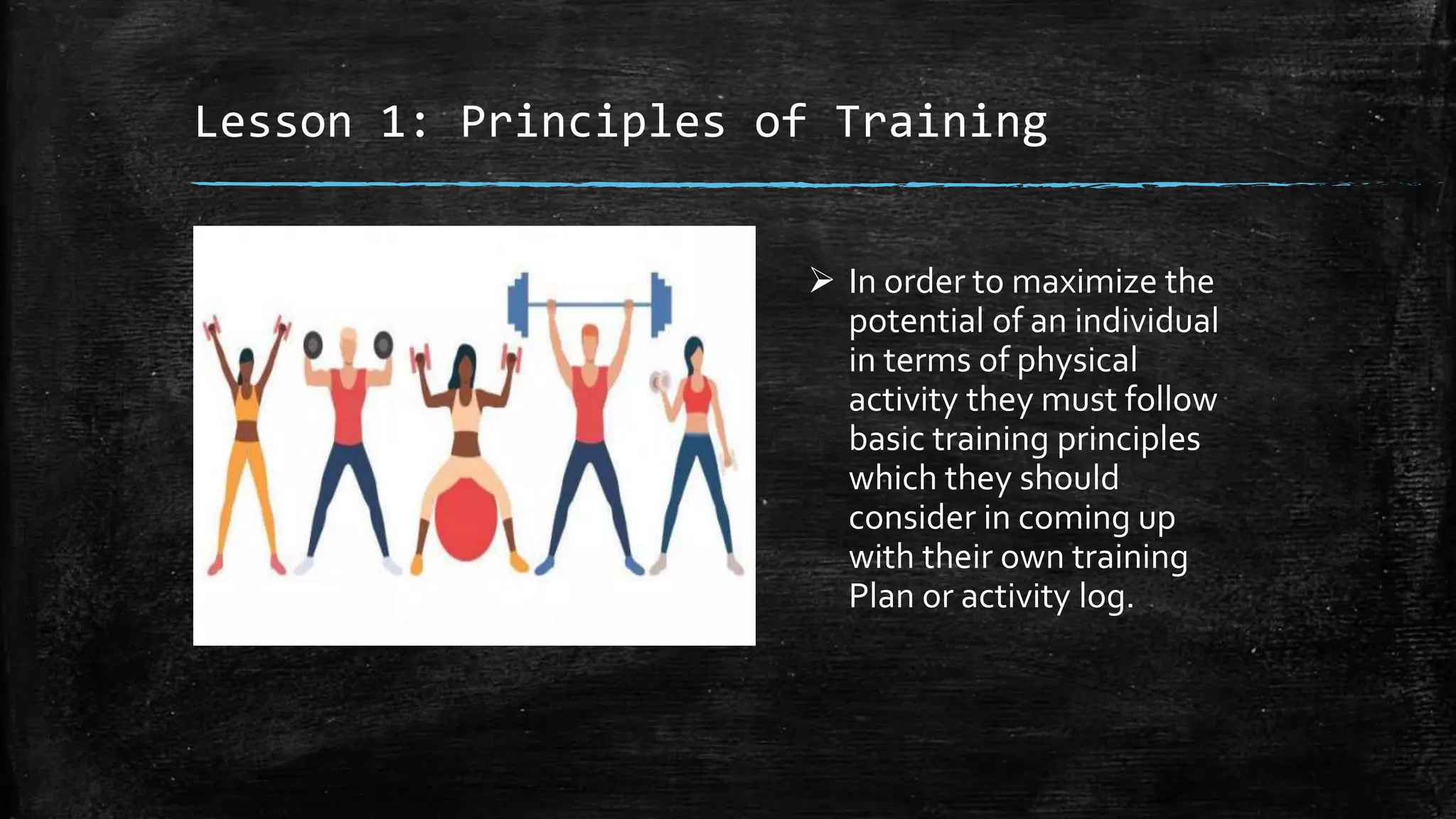 Lesson 1: Principles of Training

➢ In order to maximize the potential of an individual in terms of physical activity they must follow basic training principles which they should consider in coming up with their own training Plan or activity log.